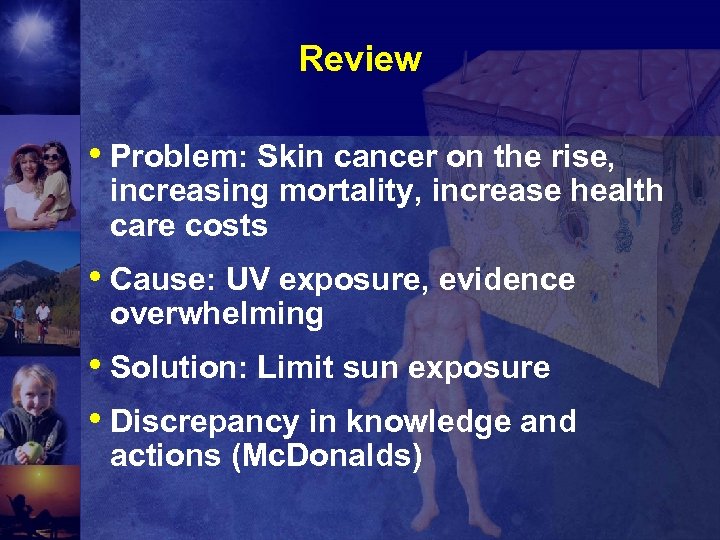 Review

• Problem: Skin cancer on the rise, increasing mortality, increase health care costs

• Cause: UV exposure, evidence overwhelming

• Solution: Limit sun exposure

• Discrepancy in knowledge and actions (McDonalds)